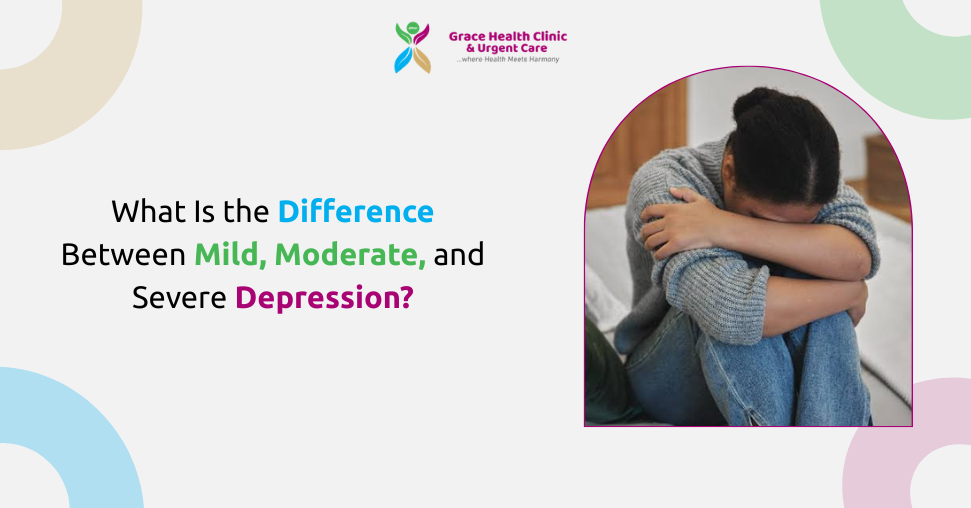 Grace Health Clinic & Urgent Care
...where Health Meets Harmony

What Is the Difference Between Mild, Moderate, and Severe Depression?